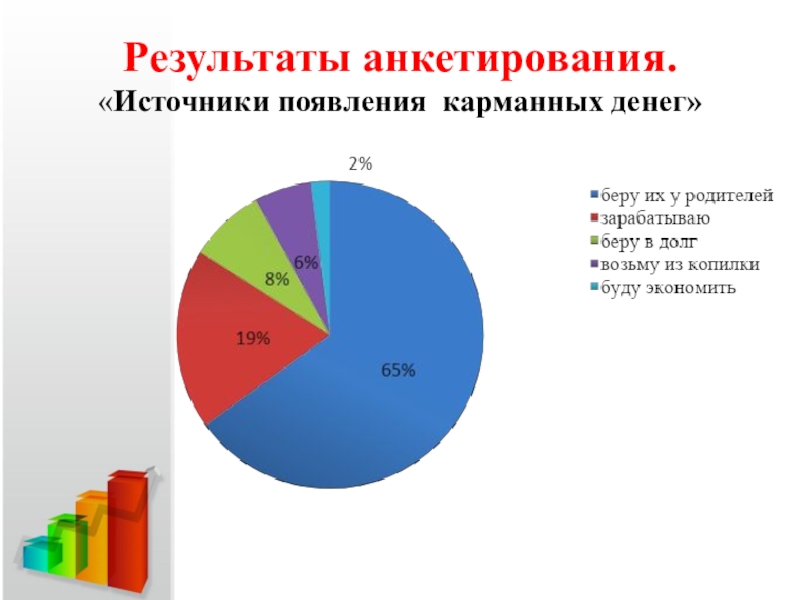 Результаты анкетирования.
«Источники появления карманных денег»

2%
6%
8%
19%
65%

беру их у родителей
зарабатываю
беру в долг
возьму из копилки
буду экономить